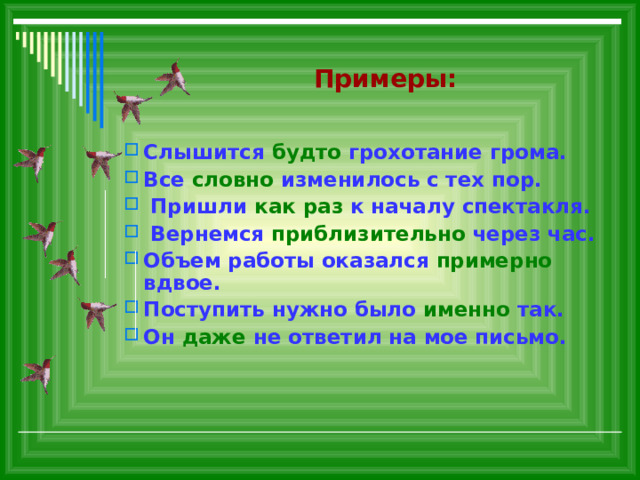 Примеры:

Слышится будто грохотание грома.
Все словно изменилось с тех пор.
Пришли как раз к началу спектакля.
Вернемся приблизительно через час.
Объем работы оказался примерно вдвое.
Поступить нужно было именно так.
Он даже не ответил на мое письмо.